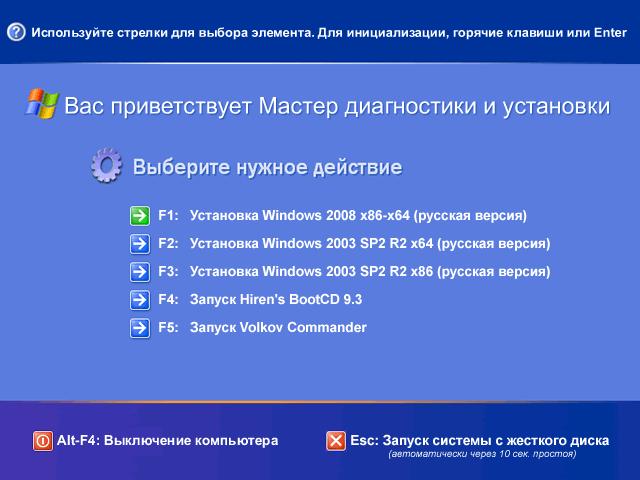 Используйте стрелки для выбора элемента. Для инициализации, горячие клавиши или Enter

Вас приветствует Мастер диагностики и установки

Выберите нужное действие

F1: Установка Windows 2008 x86-x64 (русская версия)

F2: Установка Windows 2003 SP2 R2 x64 (русская версия)

F3: Установка Windows 2003 SP2 R2 x86 (русская версия)

F4: Запуск Hiren's BootCD 9.3

F5: Запуск Volkov Commander

Alt-F4: Выключение компьютера

Esc: Запуск системы с жесткого диска
(автоматически через 10 сек. простоя)